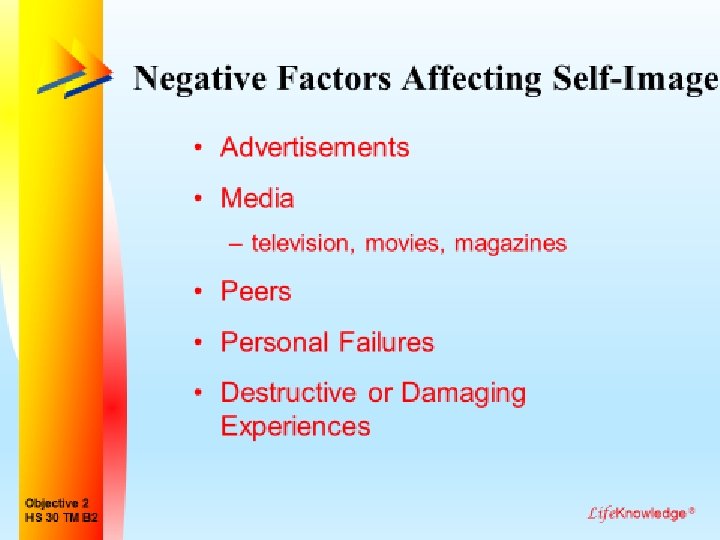 Negative Factors Affecting Self-Image

• Advertisements
• Media
– television, movies, magazines
• Peers
• Personal Failures
• Destructive or Damaging Experiences

Objective 2
HS 30 TM B2

LifeKnowledge®